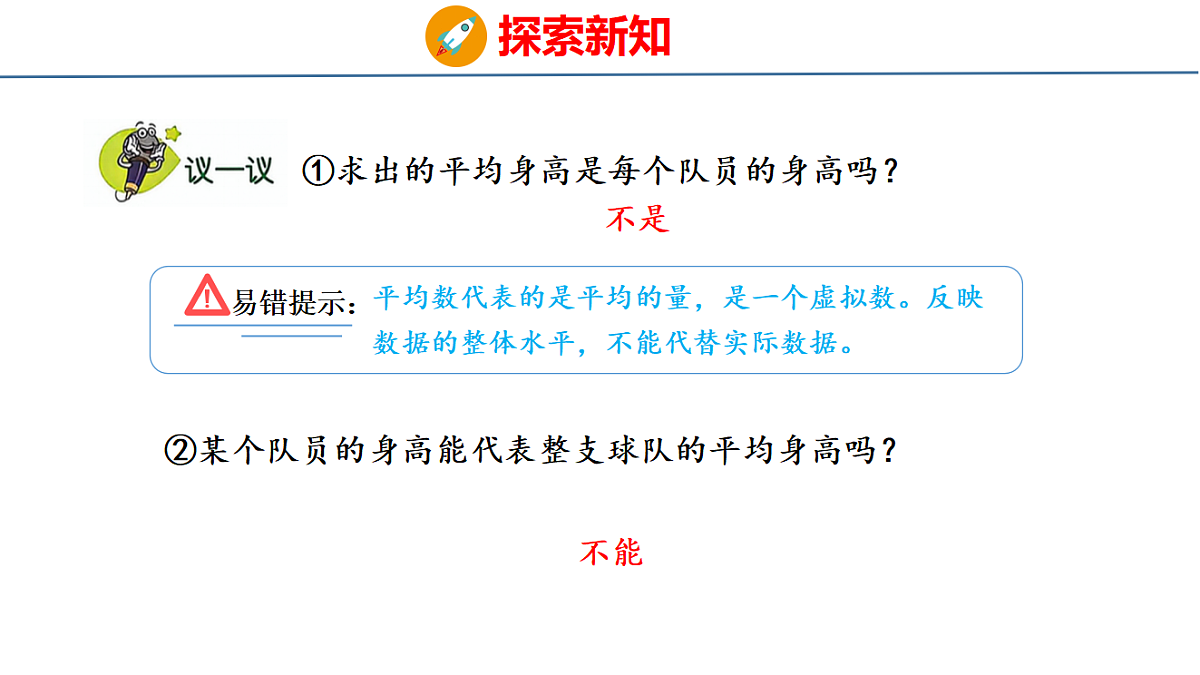 探索新知

议一议 ①求出的平均身高是每个队员的身高吗？

不是

易错提示：平均数代表的是平均的量，是一个虚拟数。反映数据的整体水平，不能代替实际数据。

②某个队员的身高能代表整支球队的平均身高吗？

不能